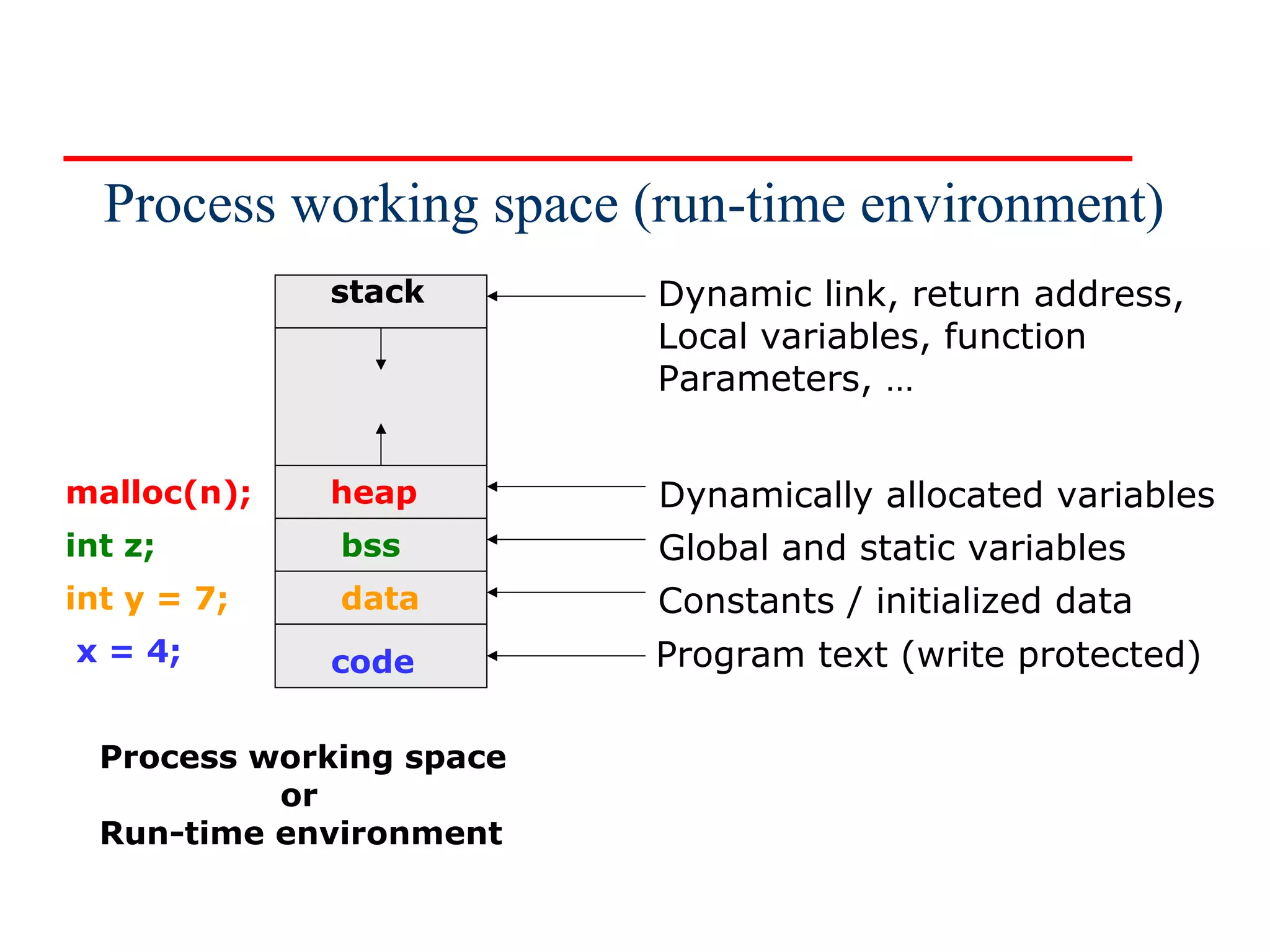 Process working space (run-time environment)

stack

Dynamic link, return address, Local variables, function Parameters, …

malloc(n);

heap

Dynamically allocated variables

int z;

bss

Global and static variables

int y = 7;

data

Constants / initialized data

x = 4;

code

Program text (write protected)

Process working space
or
Run-time environment